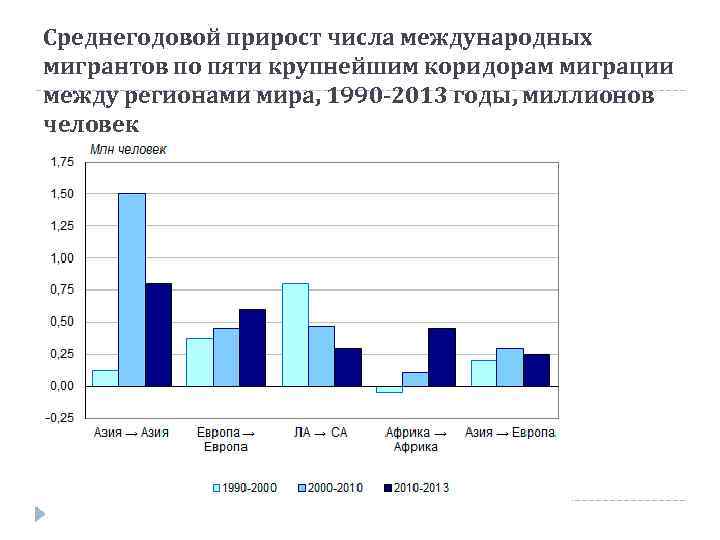 Среднегодовой прирост числа международных мигрантов по пяти крупнейшим коридорам миграции между регионами мира, 1990-2013 годы, миллионов человек

Млн человек

1,75
1,50
1,25
1,00
0,75
0,50
0,25
0,00
-0,25

Азия → Азия
Европа → Европа
ЛА → СА
Африка → Африка
Азия → Европа

1990-2000
2000-2010
2010-2013